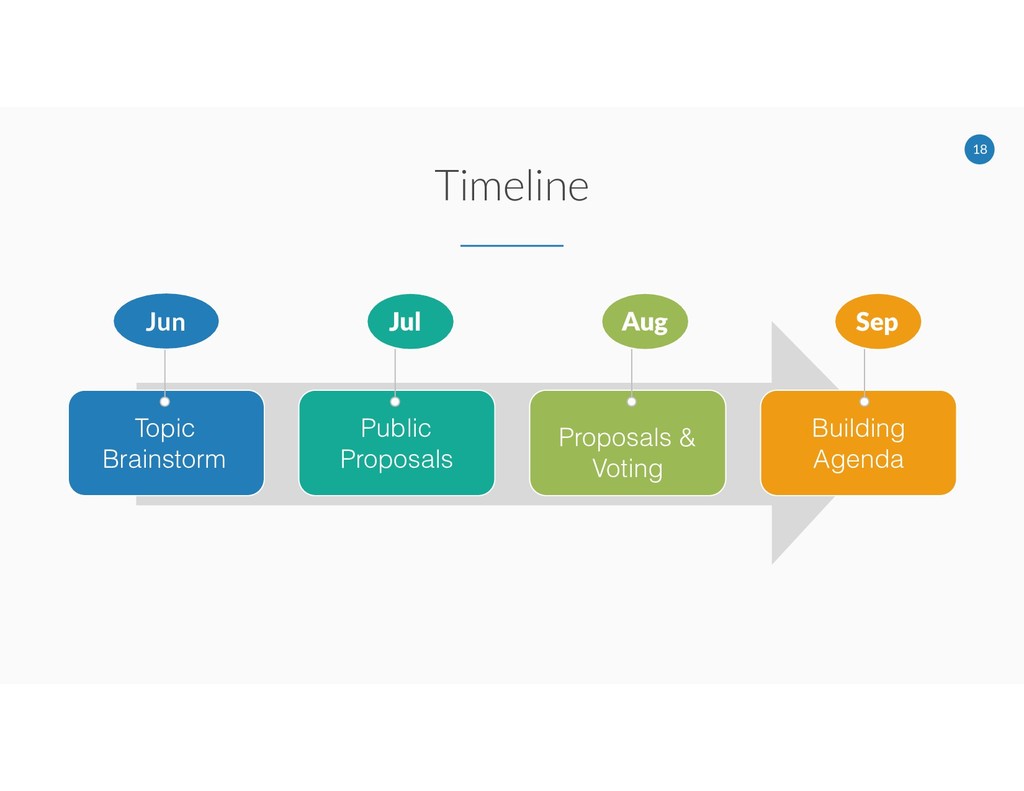 18

Timeline

Jun

Topic Brainstorm

Jul

Public Proposals

Aug

Proposals & Voting

Sep

Building Agenda